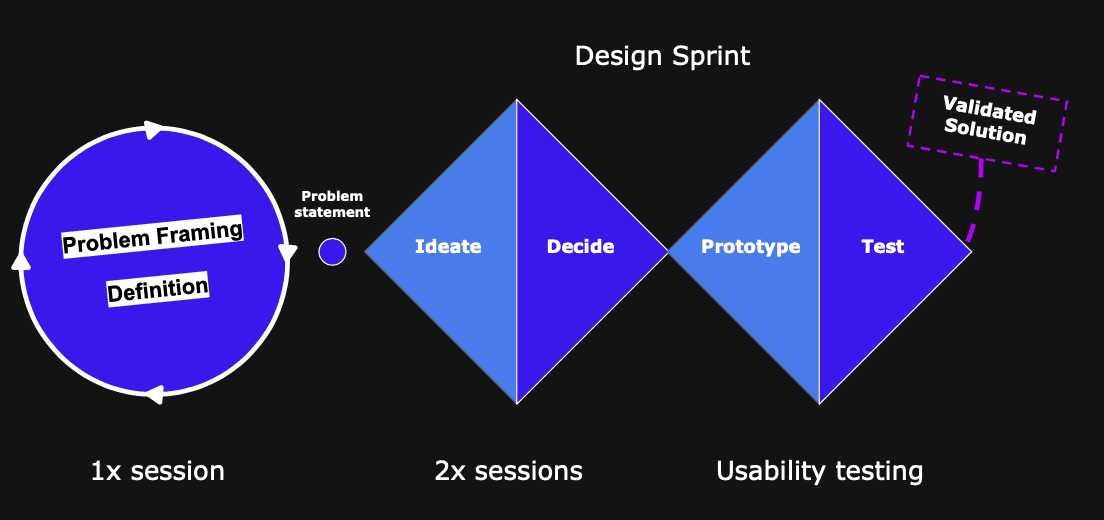 Design Sprint

Validated Solution

Problem Framing

Definition

Problem statement

Ideate

Decide

Prototype

Test

1x session

2x sessions

Usability testing